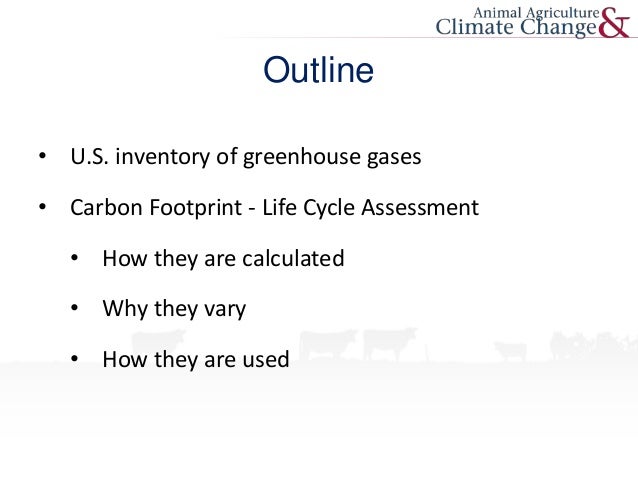 Animal Agriculture & Climate Change

Outline

• U.S. inventory of greenhouse gases

• Carbon Footprint - Life Cycle Assessment

• How they are calculated

• Why they vary

• How they are used